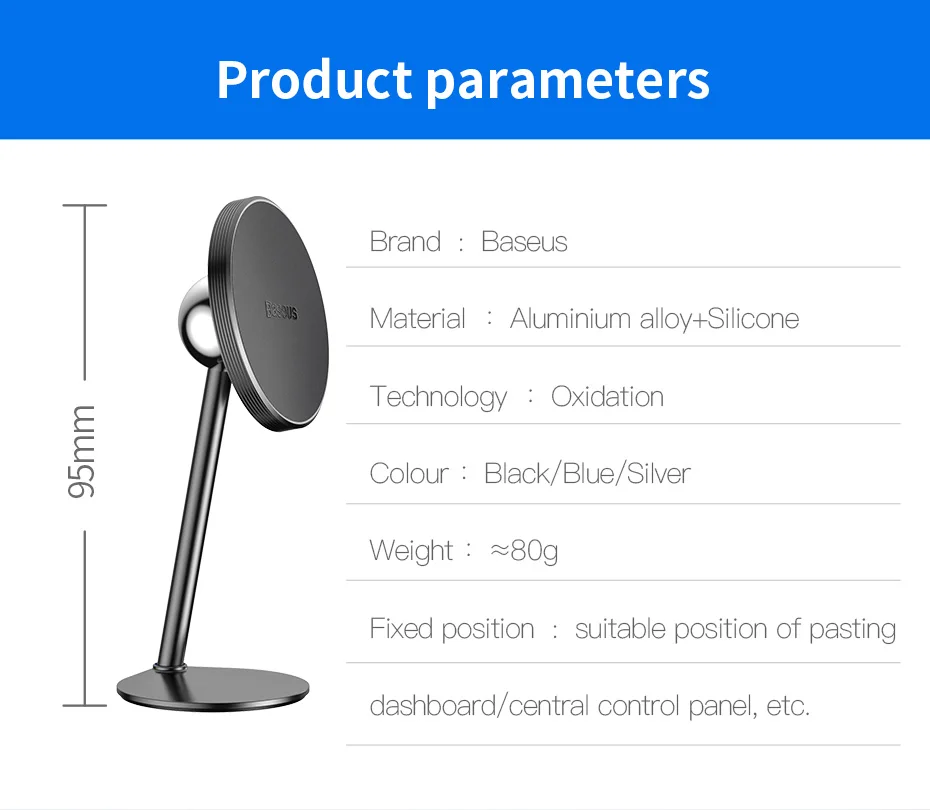 Product parameters

95mm

Baseus

Brand ： Baseus

Material ： Aluminium alloy+Silicone

Technology ： Oxidation

Colour ： Black/Blue/Silver

Weight ： ≈80g

Fixed position ： suitable position of pasting

dashboard/central control panel, etc.